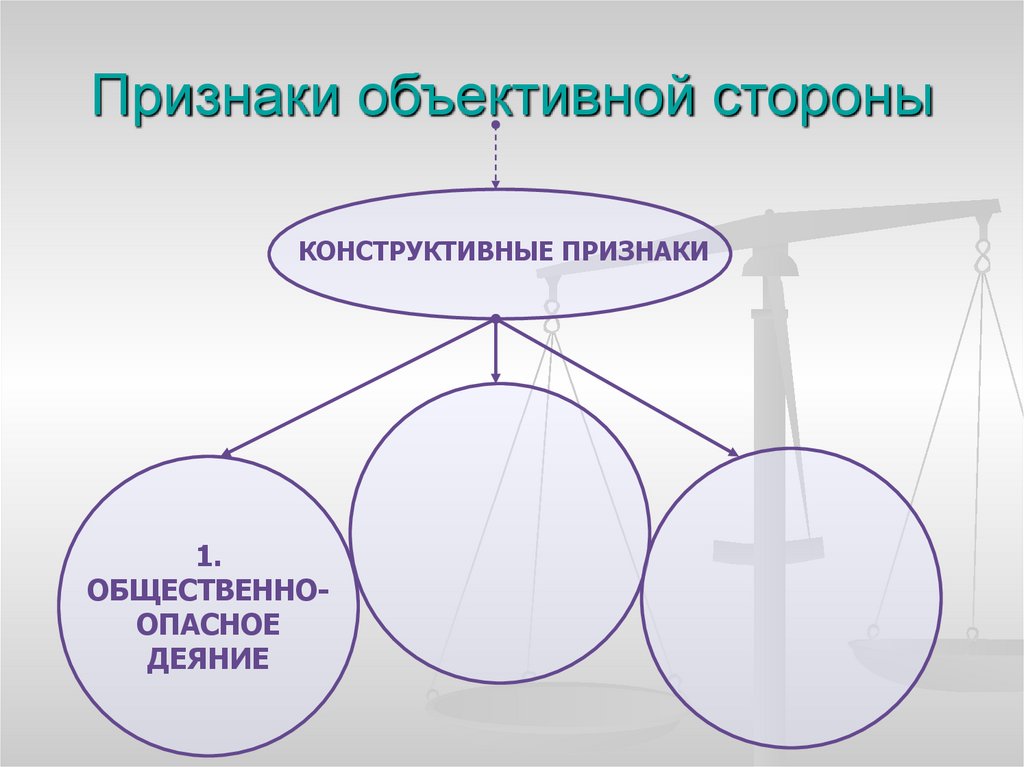 Признаки объективной стороны

КОНСТРУКТИВНЫЕ ПРИЗНАКИ

1. ОБЩЕСТВЕННО-ОПАСНОЕ ДЕЯНИЕ